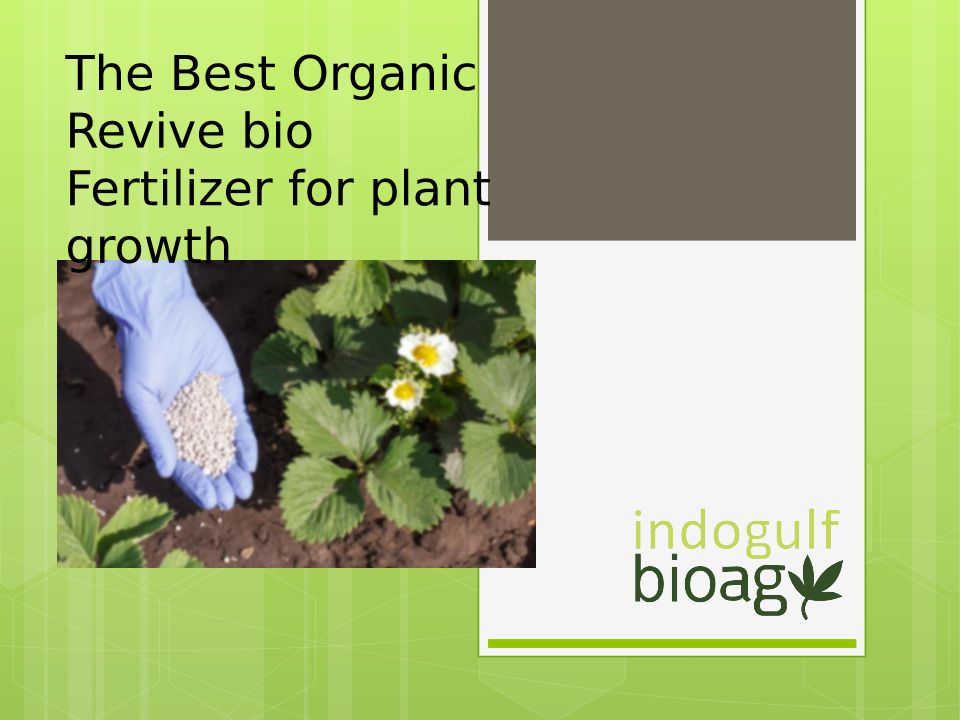 The Best Organic Revive bio Fertilizer for plant growth

indogulf
bioag